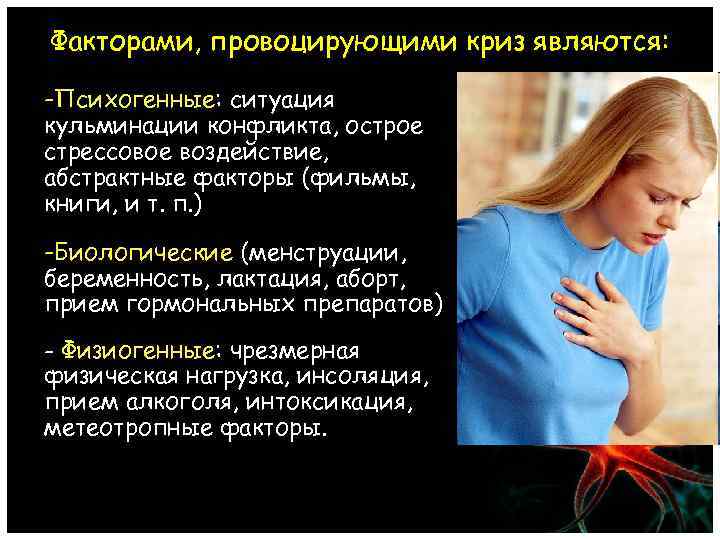 Факторами, провоцирующими криз являются:

-Психогенные: ситуация кульминации конфликта, острое стрессовое воздействие, абстрактные факторы (фильмы, книги, и т. п.)

-Биологические (менструации, беременность, лактация, аборт, прием гормональных препаратов)

- Физиогенные: чрезмерная физическая нагрузка, инсоляция, прием алкоголя, интоксикация, метеотропные факторы.